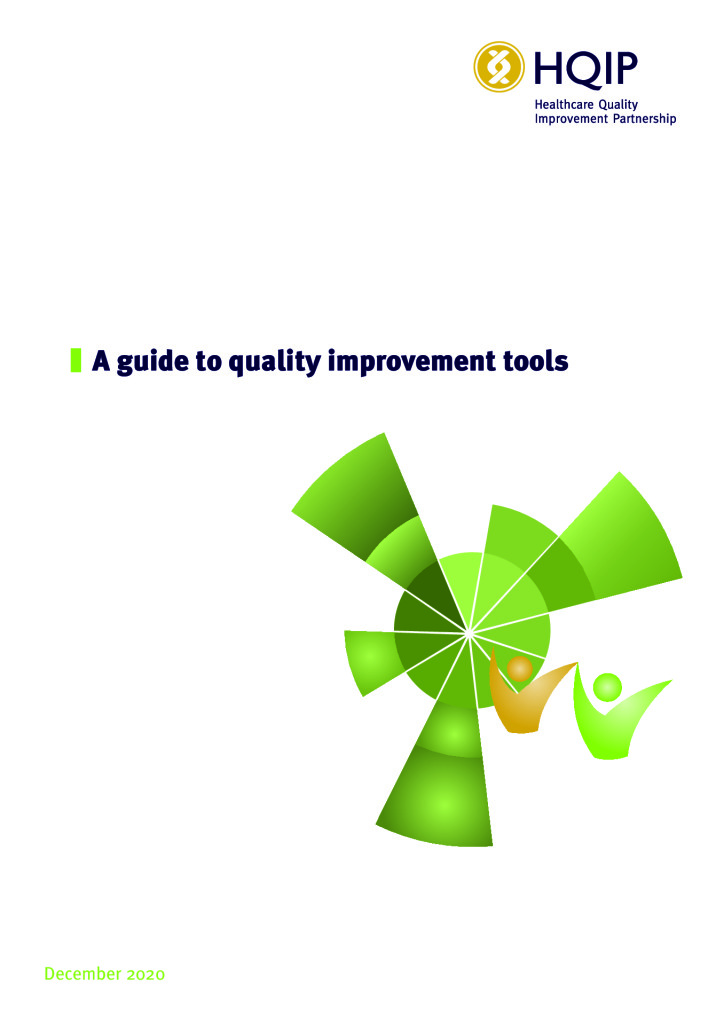 HQIP
Healthcare Quality
Improvement Partnership

A guide to quality improvement tools

December 2020